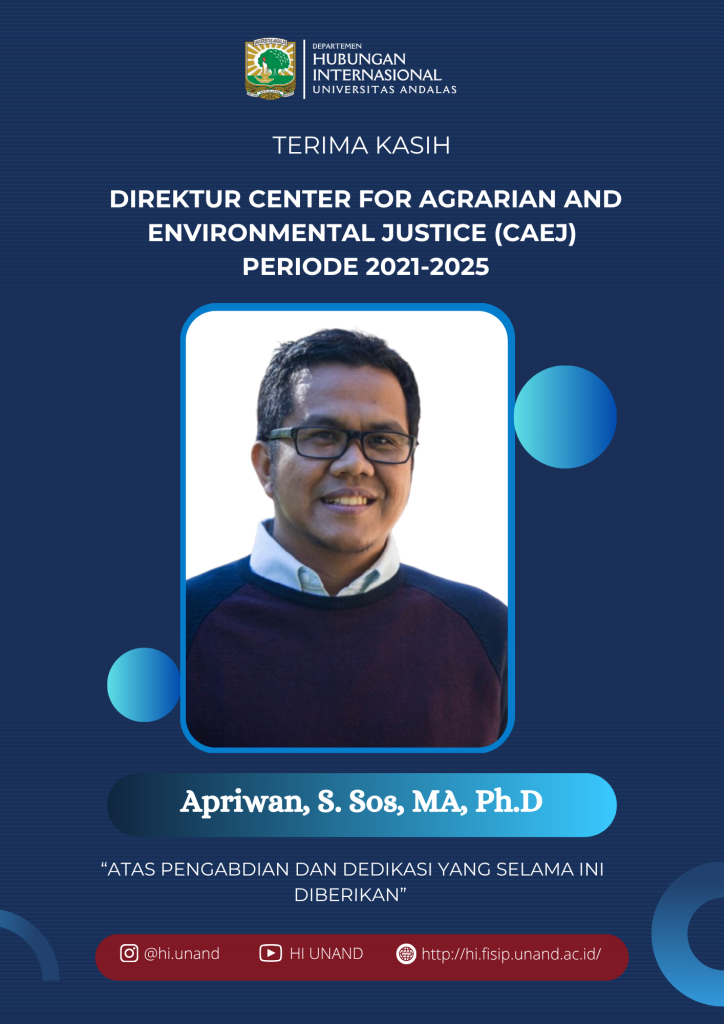 DEPARTEMEN
HUBUNGAN INTERNASIONAL
UNIVERSITAS ANDALAS

TERIMA KASIH

DIREKTUR CENTER FOR AGRARIAN AND ENVIRONMENTAL JUSTICE (CAEJ)
PERIODE 2021-2025

Apriwan, S. Sos, MA, Ph.D

“ATAS PENGABDIAN DAN DEDIKASI YANG SELAMA INI DIBERIKAN”

@hi.unand HI UNAND http://hi.fisip.unand.ac.id/